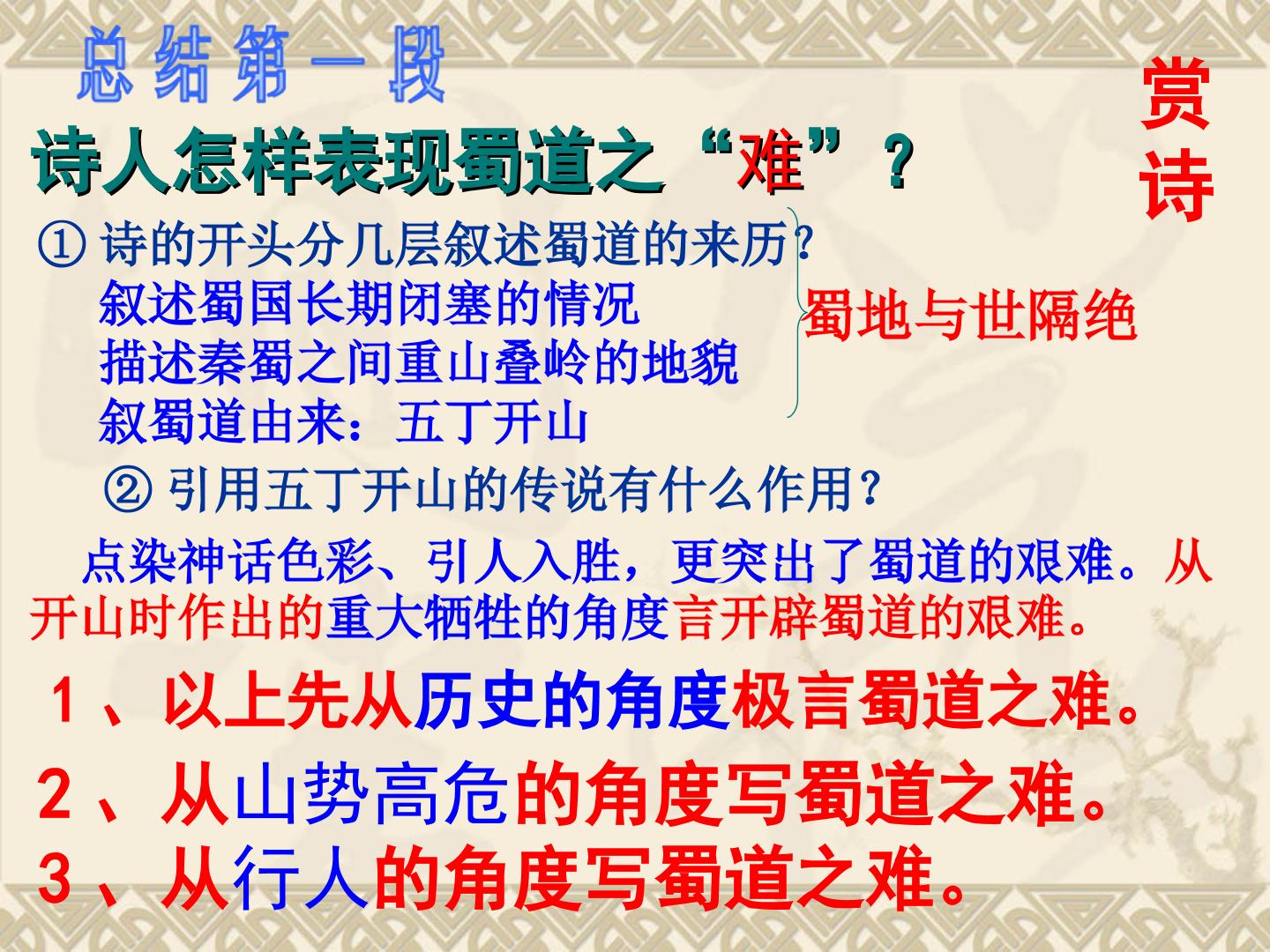 总结第一段

赏诗

诗人怎样表现蜀道之“难”？

①诗的开头分几层叙述蜀道的来历？
叙述蜀国长期闭塞的情况
描述秦蜀之间重山叠岭的地貌
叙蜀道由来：五丁开山

蜀地与世隔绝

②引用五丁开山的传说有什么作用？

点染神话色彩、引人入胜，更突出了蜀道的艰难。从开山时作出的重大牺牲的角度言开辟蜀道的艰难。

1、以上先从历史的角度极言蜀道之难。
2、从山势高危的角度写蜀道之难。
3、从行人的角度写蜀道之难。